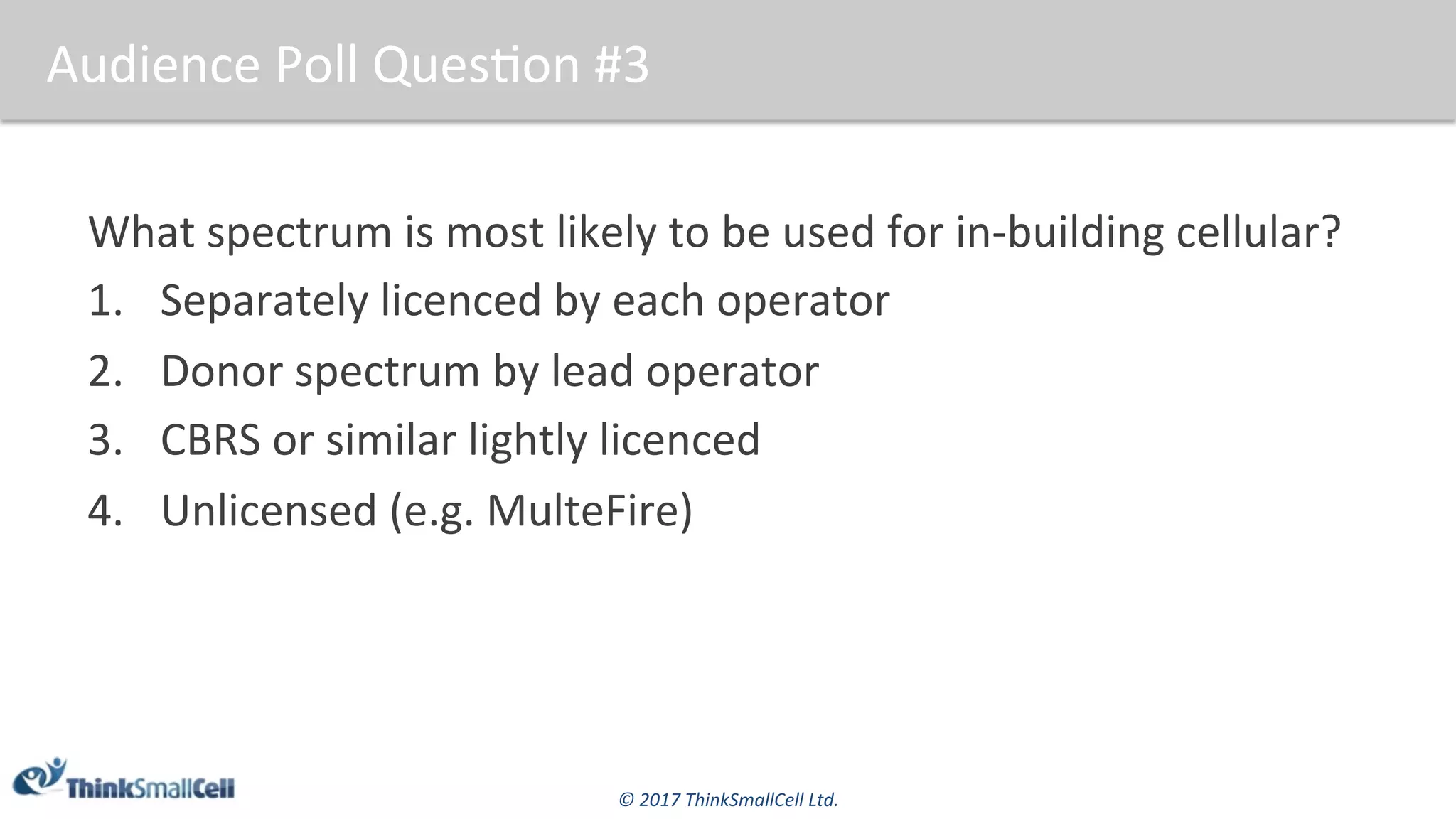 Audience Poll Question #3

What spectrum is most likely to be used for in-building cellular?

1. Separately licenced by each operator
2. Donor spectrum by lead operator
3. CBRS or similar lightly licenced
4. Unlicensed (e.g. MulteFire)

ThinkSmallCell

© 2017 ThinkSmallCell Ltd.